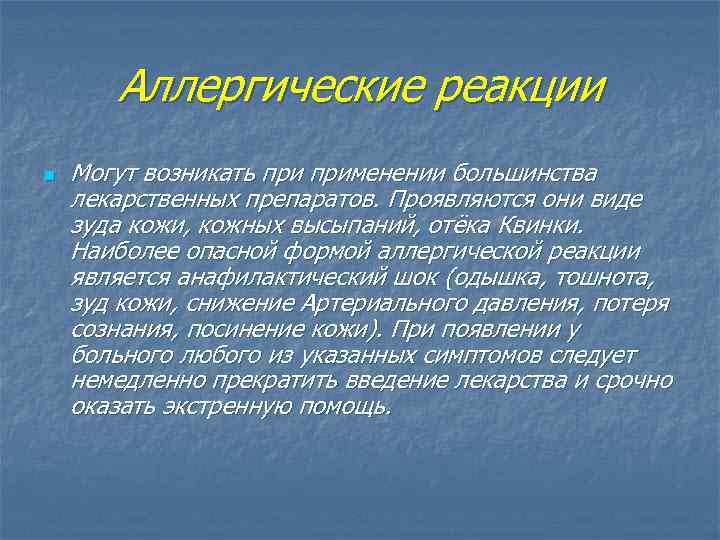 Аллергические реакции

Могут возникать при применении большинства лекарственных препаратов. Проявляются они виде зуда кожи, кожных высыпаний, отёка Квинки. Наиболее опасной формой аллергической реакции является анафилактический шок (одышка, тошнота, зуд кожи, снижение Артериального давления, потеря сознания, посинение кожи). При появлении у больного любого из указанных симптомов следует немедленно прекратить введение лекарства и срочно оказать экстренную помощь.